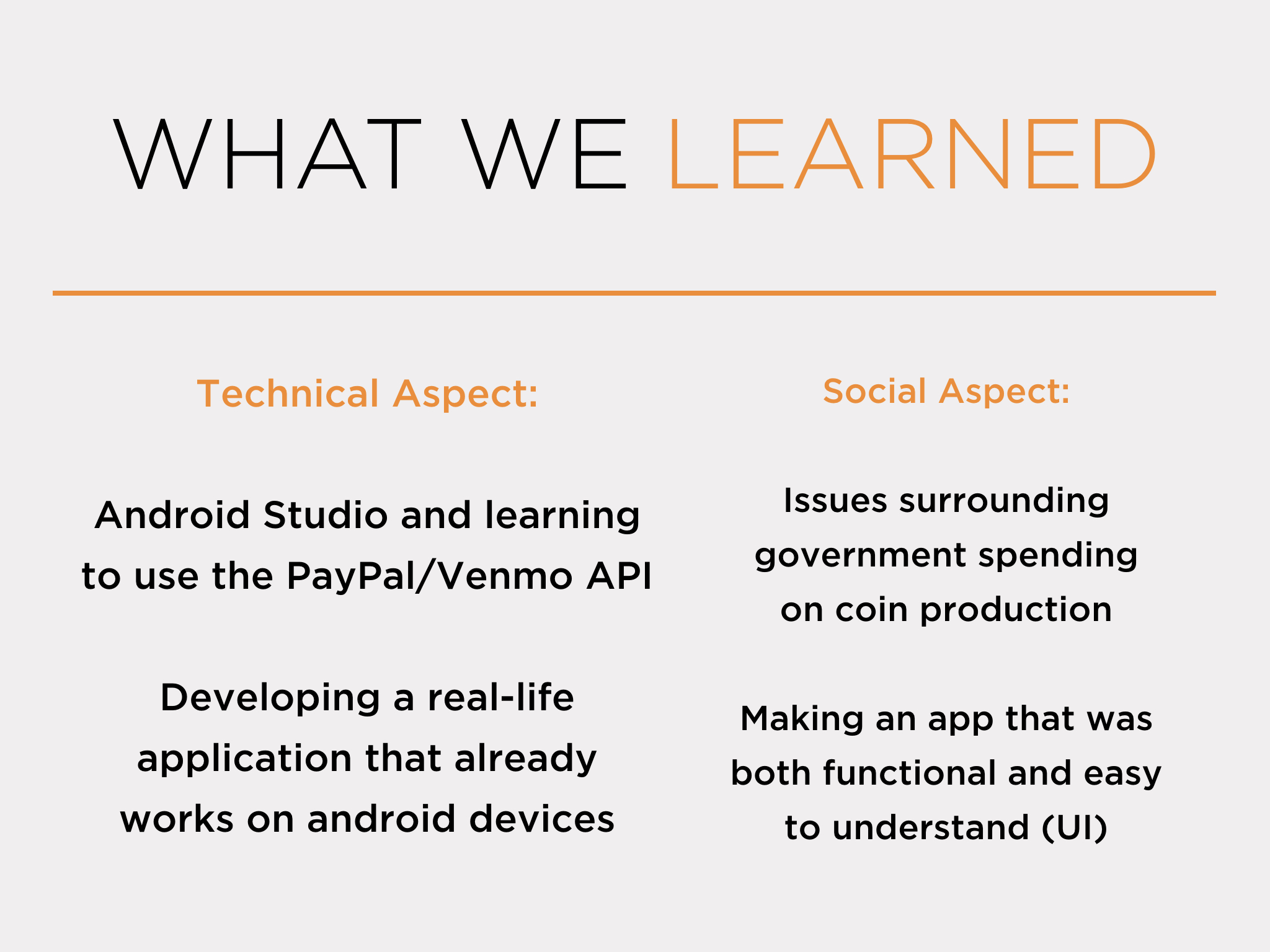 WHAT WE LEARNED

Technical Aspect:

Android Studio and learning to use the PayPal/Venmo API

Developing a real-life application that already works on android devices

Social Aspect:

Issues surrounding government spending on coin production

Making an app that was both functional and easy to understand (UI)